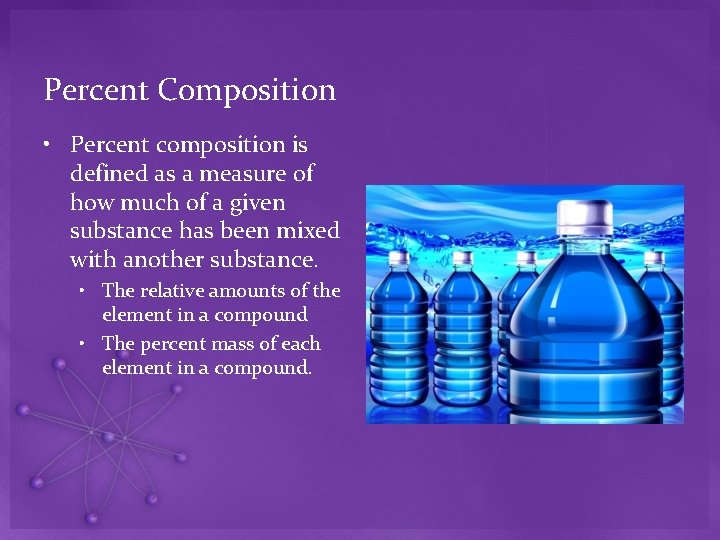 Percent Composition

• Percent composition is defined as a measure of how much of a given substance has been mixed with another substance.
  • The relative amounts of the element in a compound
  • The percent mass of each element in a compound.